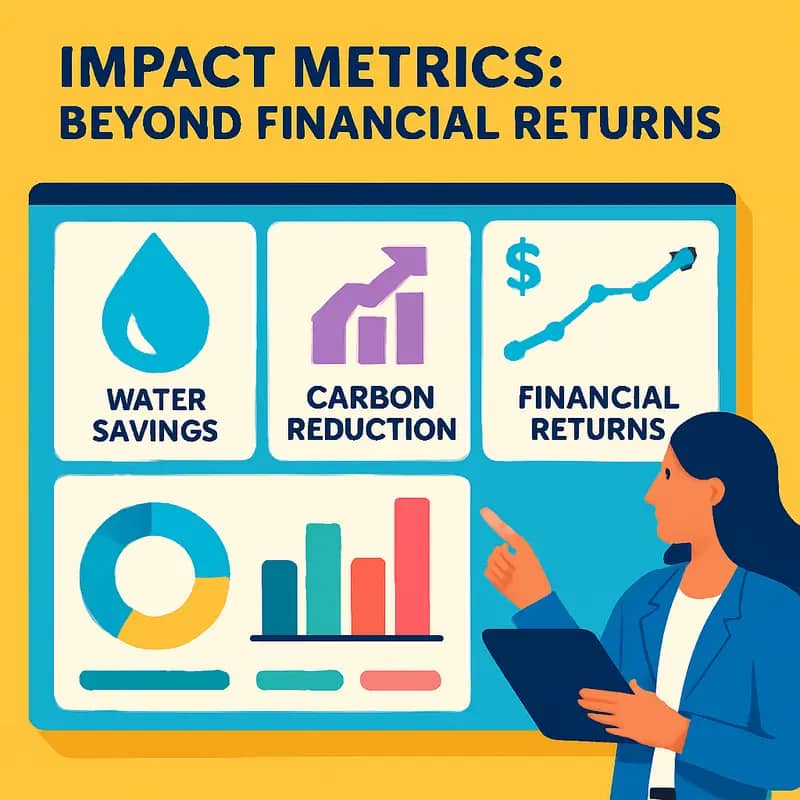 IMPACT METRICS:
BEYOND FINANCIAL RETURNS

WATER SAVINGS

CARBON REDUCTION

$

FINANCIAL RETURNS